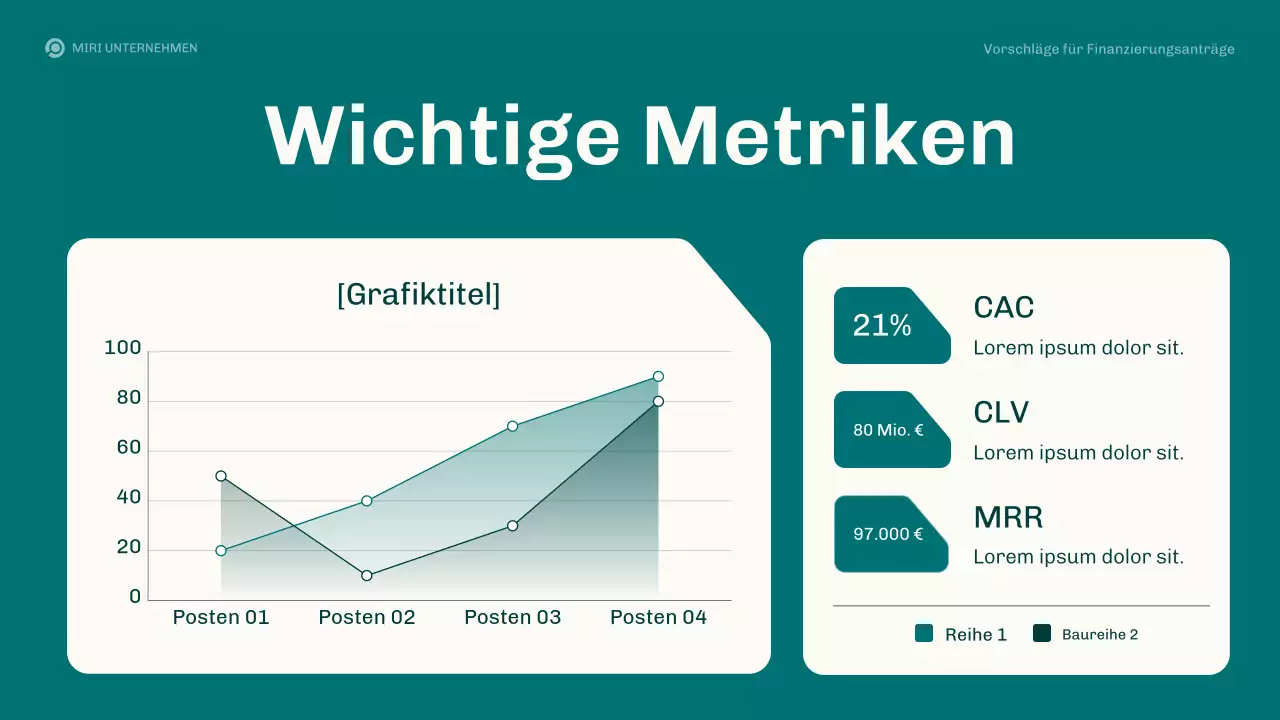 MIRI UNTERNEHMEN

Vorschläge für Finanzierungsanträge

Wichtige Metriken

[Grafiktitel]

100
80
60
40
20
0

Posten 01 Posten 02 Posten 03 Posten 04

21%
CAC
Lorem ipsum dolor sit.

80 Mio. €
CLV
Lorem ipsum dolor sit.

97.000 €
MRR
Lorem ipsum dolor sit.

Reihe 1 Baureihe 2